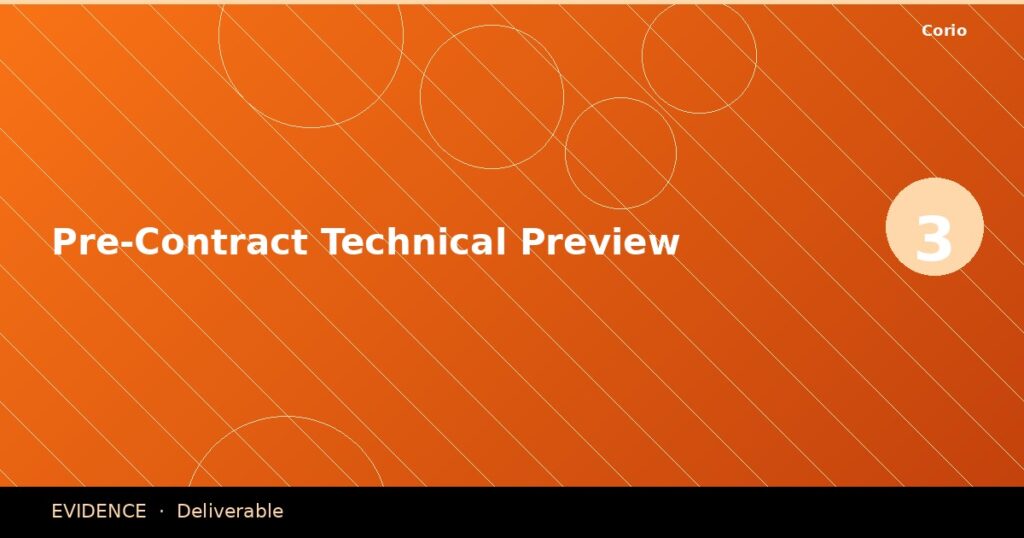 Corio

Pre-Contract Technical Preview

3

EVIDENCE · Deliverable